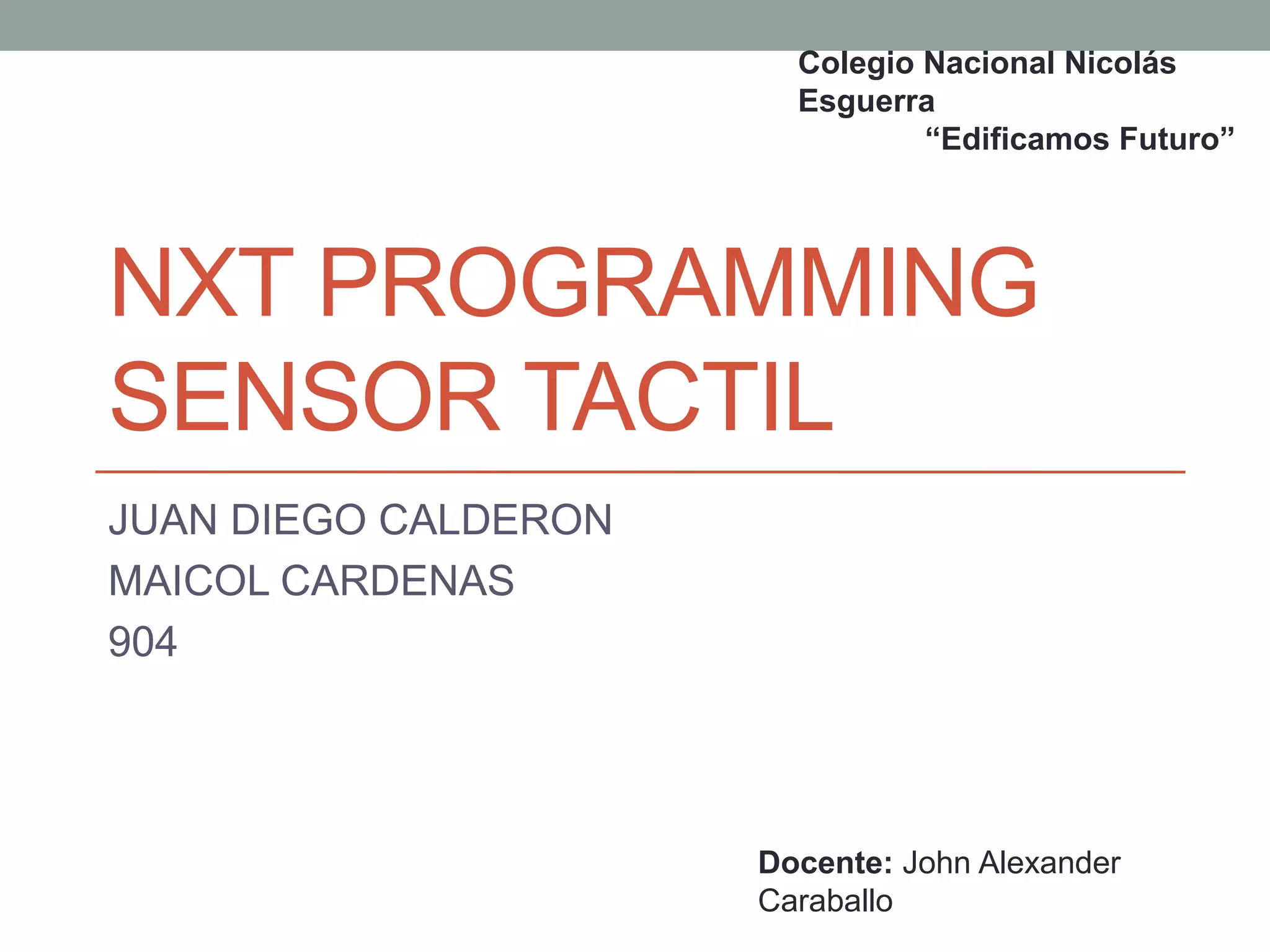 Colegio Nacional Nicolás Esguerra
“Edificamos Futuro”

NXT PROGRAMMING SENSOR TACTIL

JUAN DIEGO CALDERON
MAICOL CARDENAS
904

Docente: John Alexander Caraballo